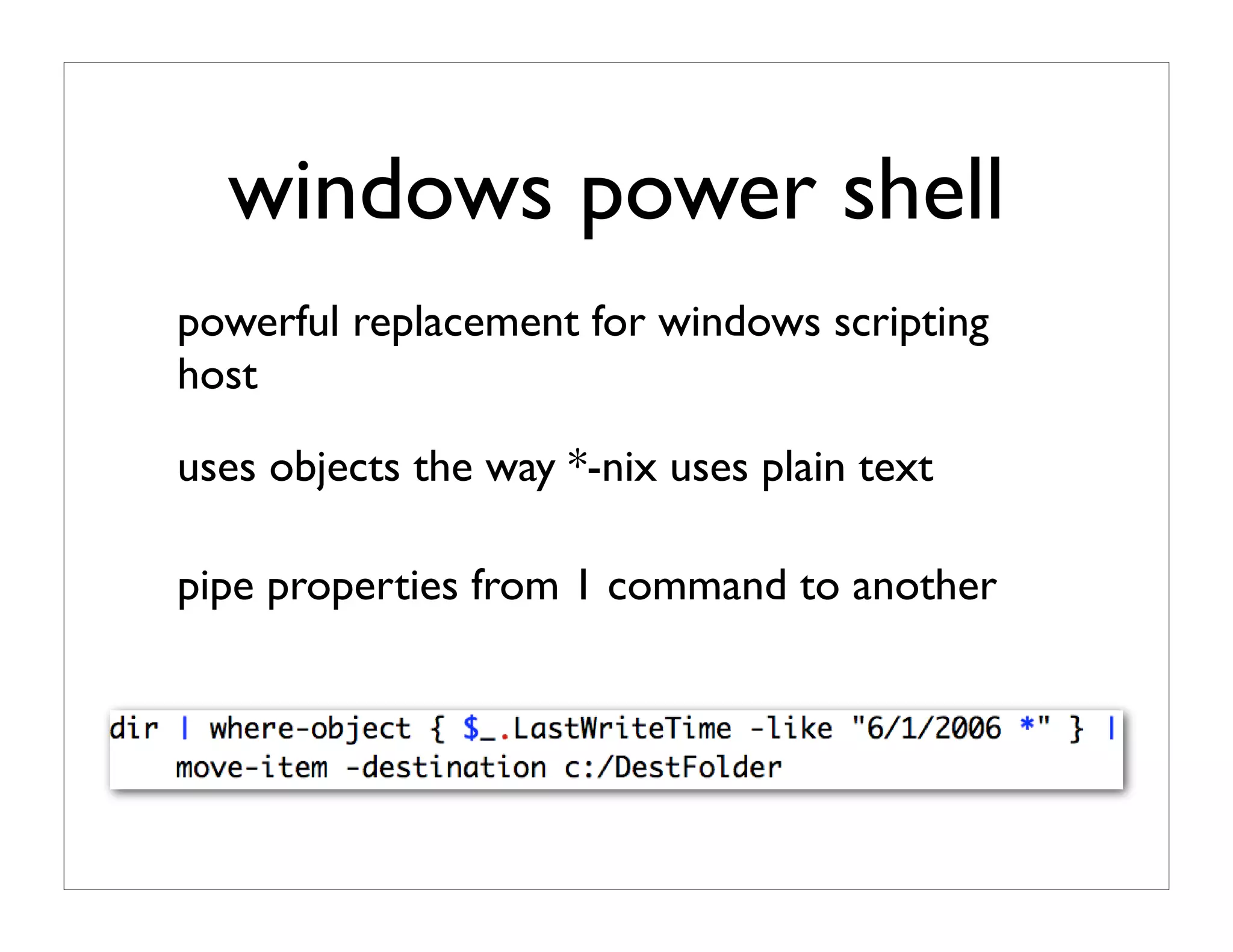 windows power shell

powerful replacement for windows scripting host

uses objects the way *-nix uses plain text

pipe properties from 1 command to another

dir | where-object { $_.LastWriteTime -like "6/1/2006 *" } |
    move-item -destination c:/DestFolder